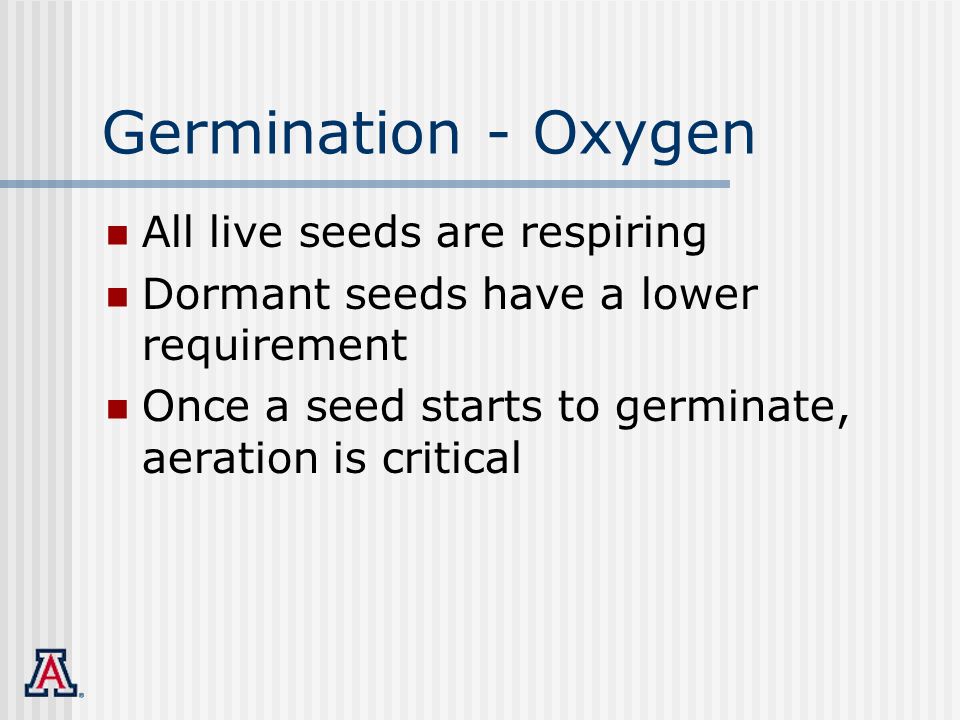 Germination - Oxygen

- All live seeds are respiring
- Dormant seeds have a lower requirement
- Once a seed starts to germinate, aeration is critical

A